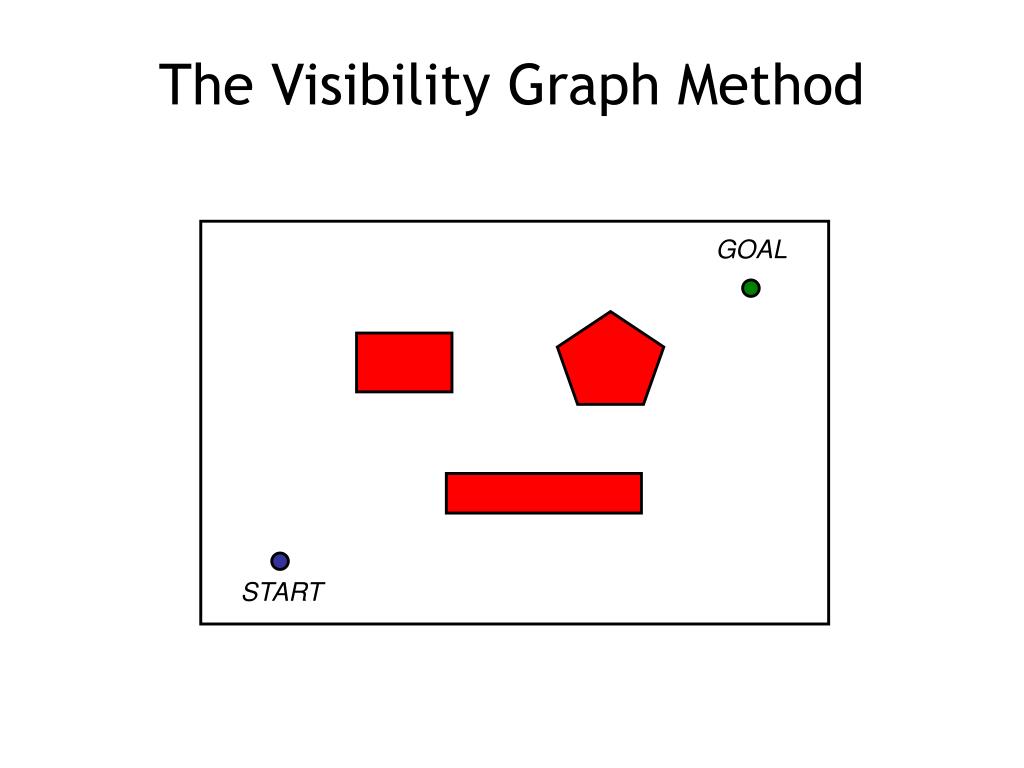 The Visibility Graph Method

GOAL

START